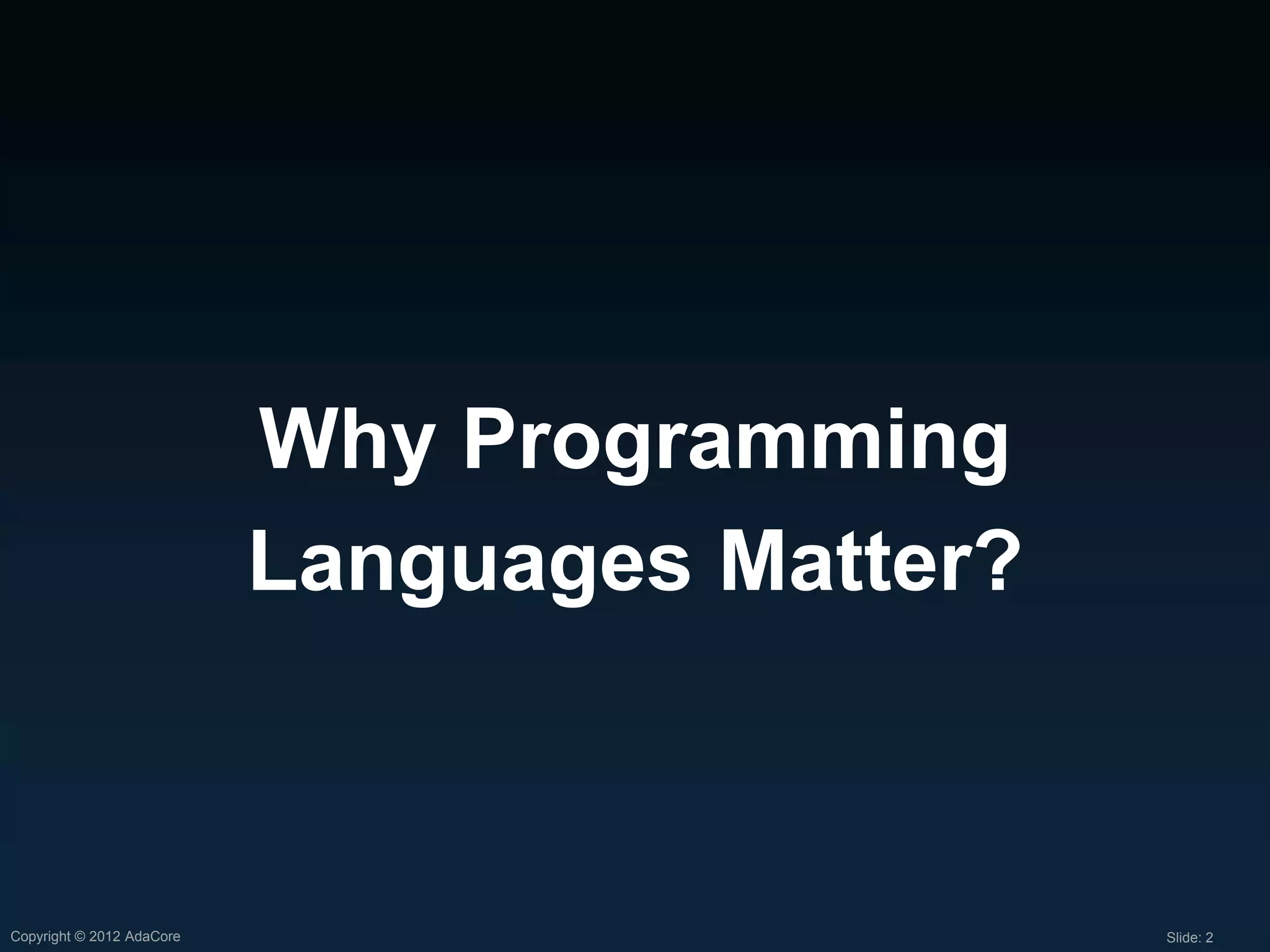 Why Programming Languages Matter?

Copyright © 2012 AdaCore

Slide: 2